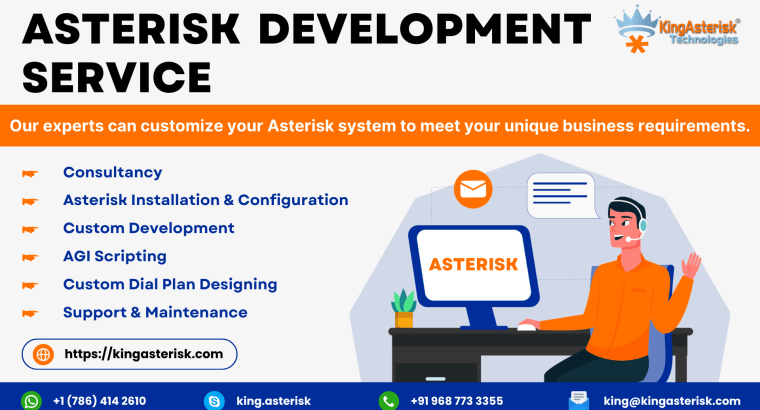 ASTERISK DEVELOPMENT SERVICE

KingAsterisk® Technologies

Our experts can customize your Asterisk system to meet your unique business requirements.

Consultancy

Asterisk Installation & Configuration

Custom Development

AGI Scripting

Custom Dial Plan Designing

Support & Maintenance

ASTERISK

https://kingasterisk.com

+1 (786) 414 2610

king.asterisk

+91 968 773 3355

king@kingasterisk.com